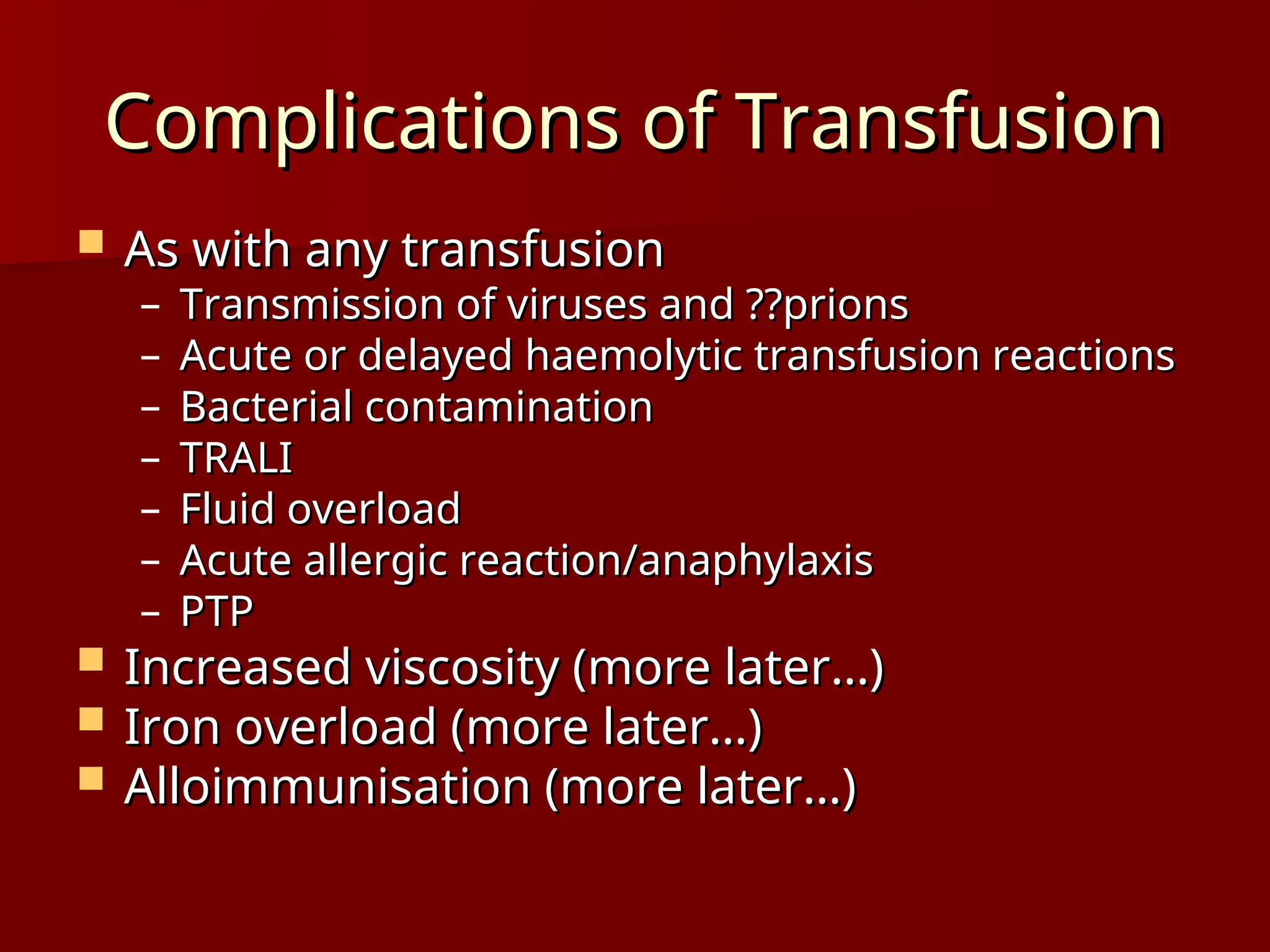 Complications of Transfusion

- As with any transfusion
  – Transmission of viruses and ??prions
  – Acute or delayed haemolytic transfusion reactions
  – Bacterial contamination
  – TRALI
  – Fluid overload
  – Acute allergic reaction/anaphylaxis
  – PTP
- Increased viscosity (more later…)
- Iron overload (more later…)
- Alloimmunisation (more later…)